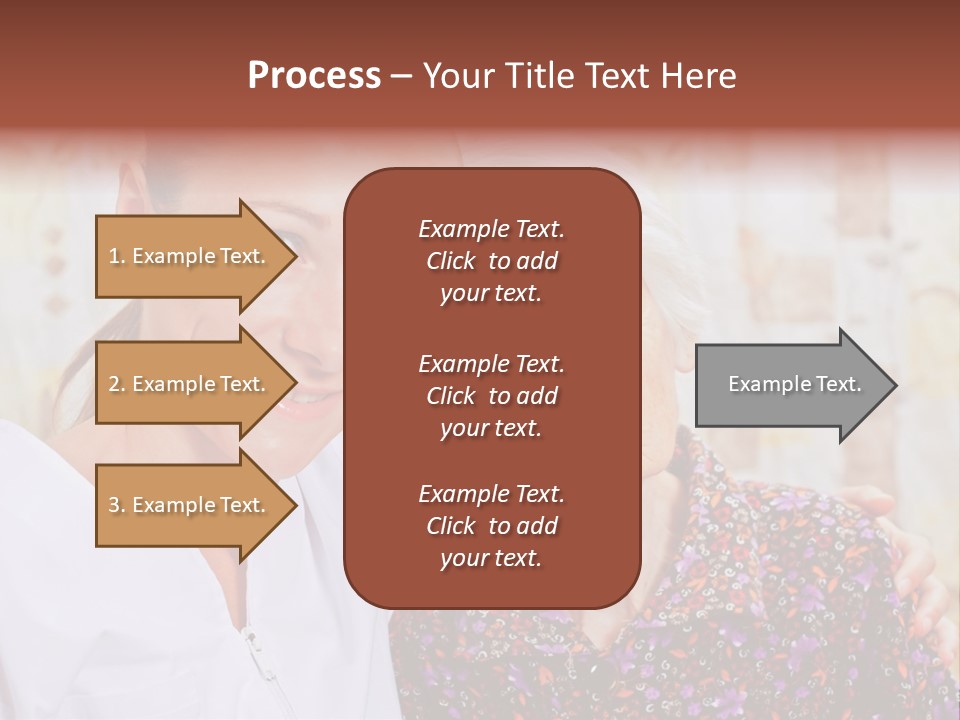 Process – Your Title Text Here

1. Example Text.

2. Example Text.

3. Example Text.

Example Text. Click to add your text.

Example Text. Click to add your text.

Example Text. Click to add your text.

Example Text.